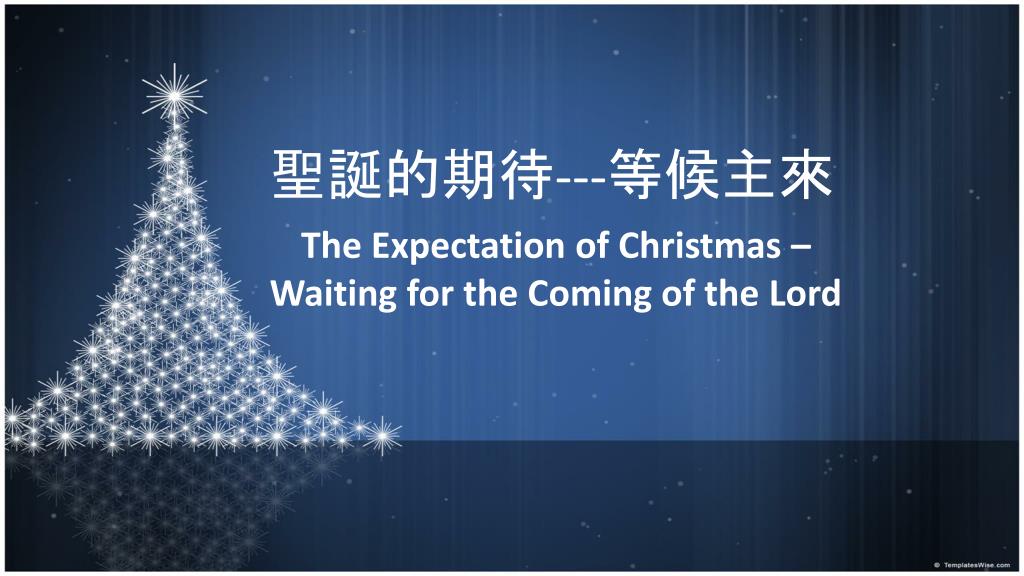 聖誕的期待---等候主來

The Expectation of Christmas – Waiting for the Coming of the Lord

© TemplatesWise.com